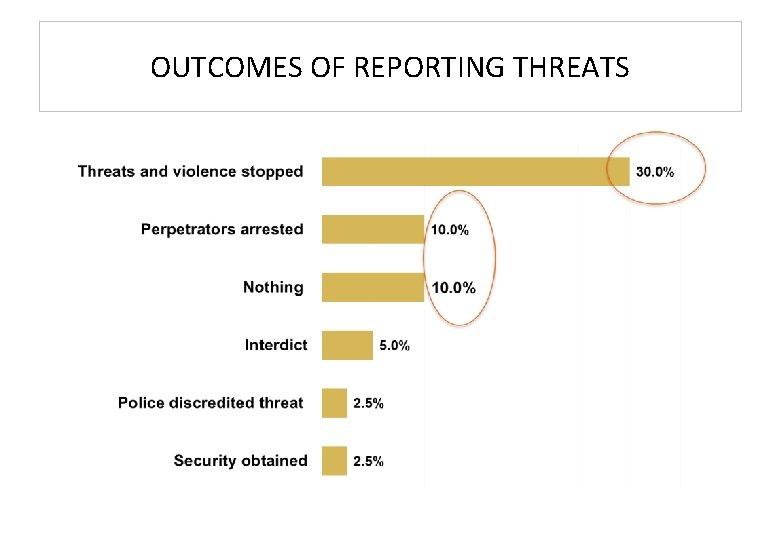 OUTCOMES OF REPORTING THREATS

Threats and violence stopped 30.0%

Perpetrators arrested 10.0%

Nothing 10.0%

Interdict 5.0%

Police discredited threat 2.5%

Security obtained 2.5%